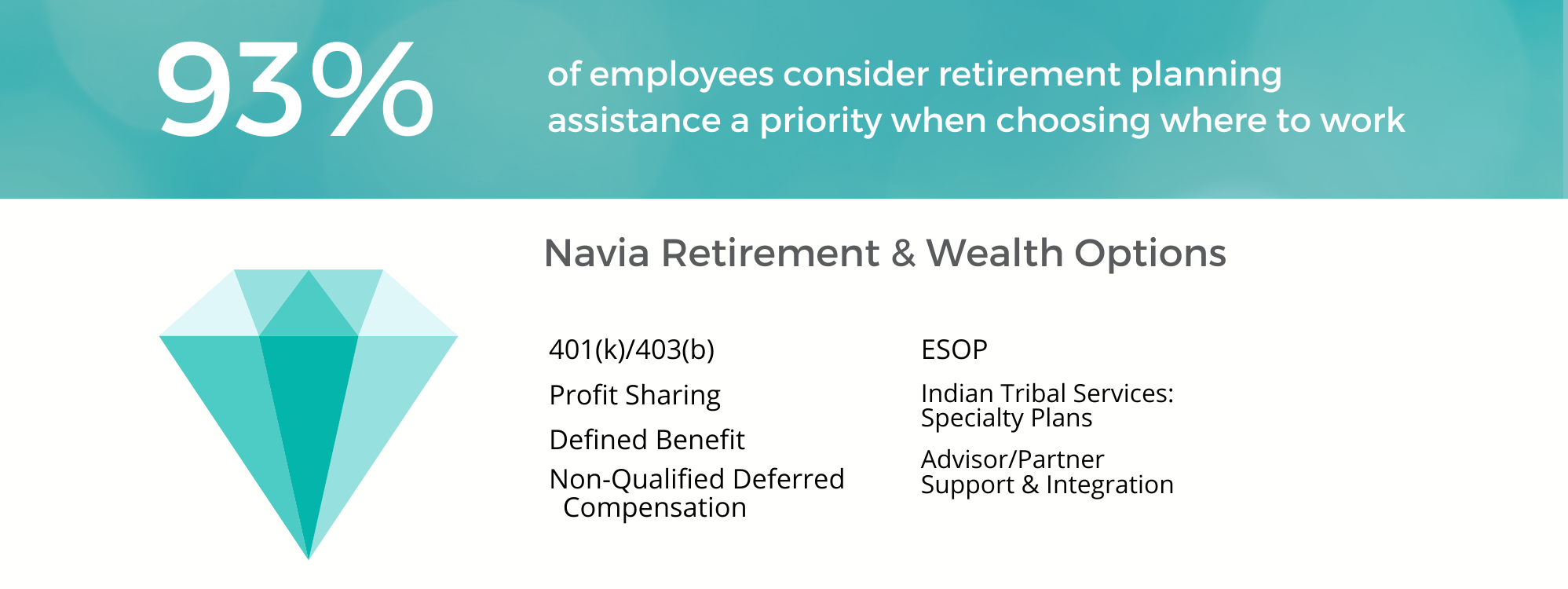 93%

of employees consider retirement planning assistance a priority when choosing where to work

Navia Retirement & Wealth Options

401(k)/403(b)

Profit Sharing

Defined Benefit

Non-Qualified Deferred Compensation

ESOP

Indian Tribal Services: Specialty Plans

Advisor/Partner Support & Integration